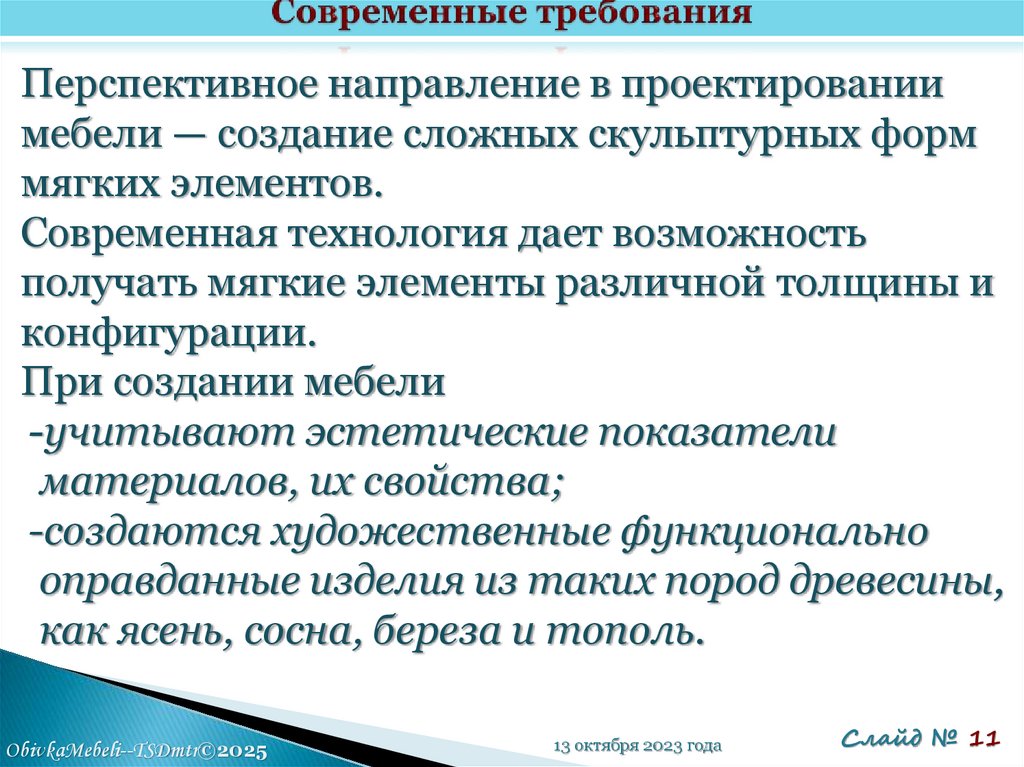 Современные требования

Перспективное направление в проектировании мебели — создание сложных скульптурных форм мягких элементов.
Современная технология дает возможность получать мягкие элементы различной толщины и конфигурации.
При создании мебели
-учитывают эстетические показатели материалов, их свойства;
-создаются художественные функционально оправданные изделия из таких пород древесины, как ясень, сосна, береза и тополь.

ObivkaMebeli--TSDmtr©2025

13 октября 2023 года

Слайд № 11